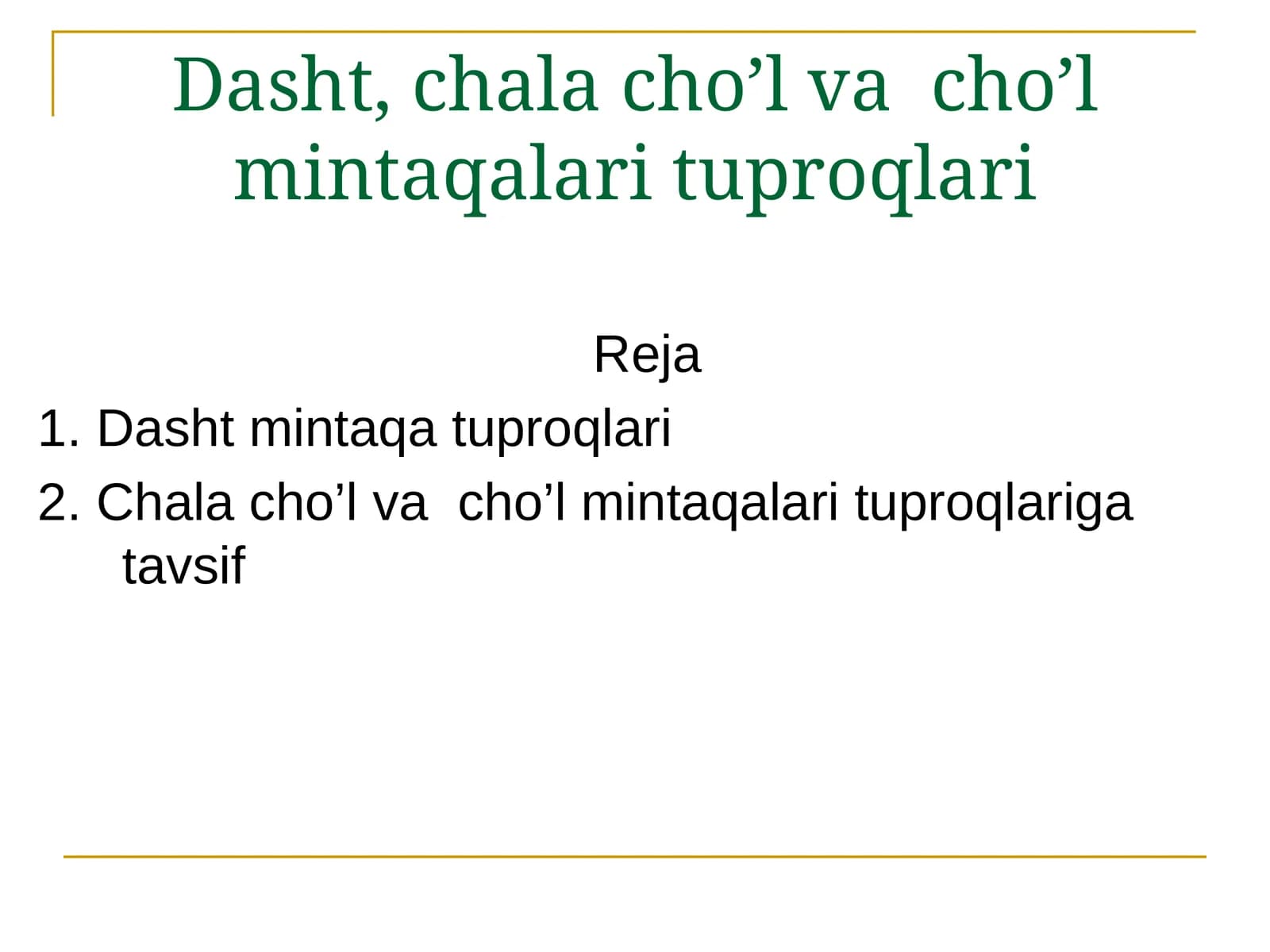 Dasht, chala cho’l va  cho’l mintaqalari tuproqlari

Reja

1. Dasht mintaqa tuproqlari

2. Chala cho’l va  cho’l mintaqalari tuproqlariga tavsif